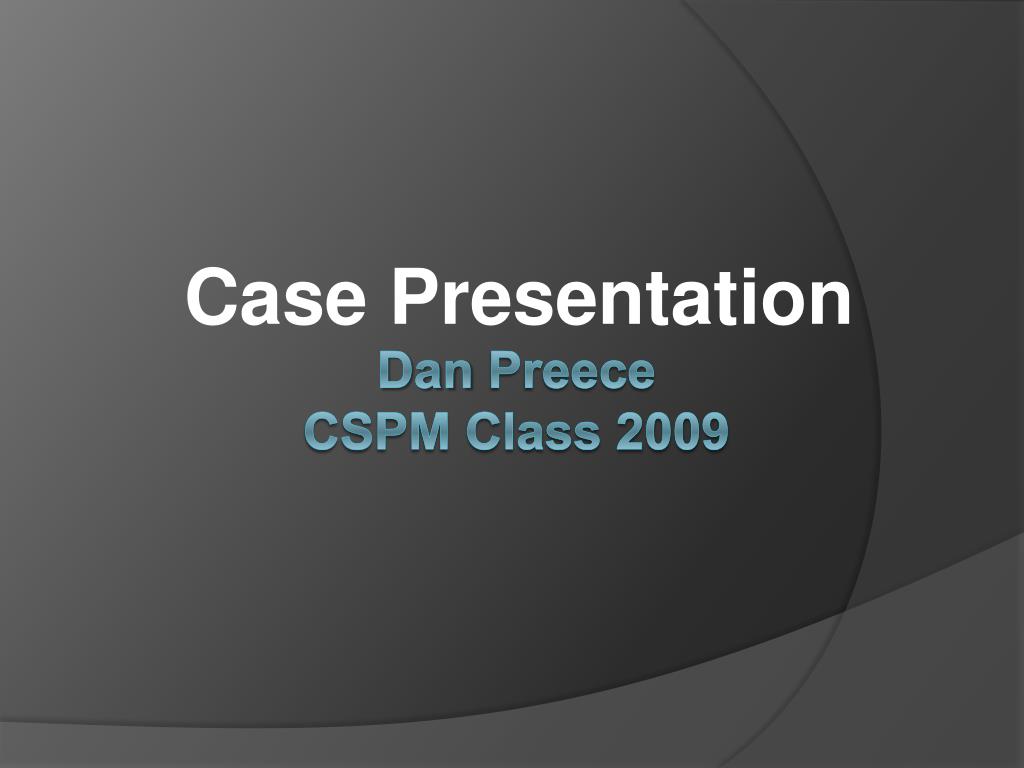 Case Presentation
Dan Preece
CSPM Class 2009